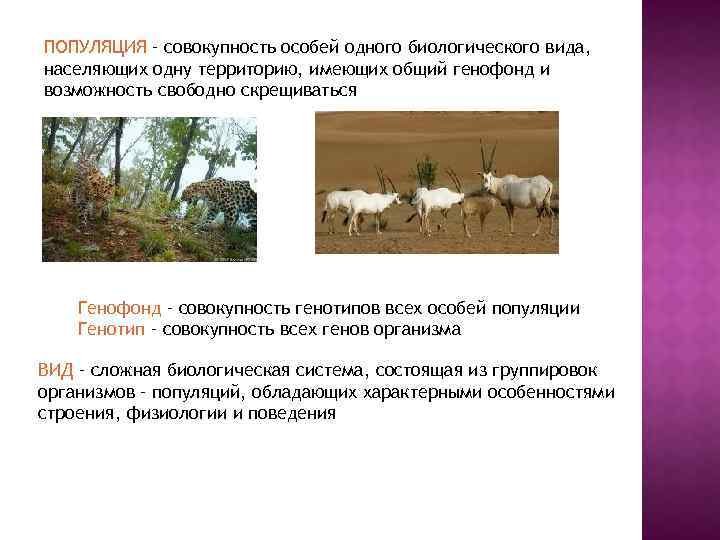 ПОПУЛЯЦИЯ - совокупность особей одного биологического вида, населяющих одну территорию, имеющих общий генофонд и возможность свободно скрещиваться

Генофонд - совокупность генотипов всех особей популяции
Генотип - совокупность всех генов организма

ВИД - сложная биологическая система, состоящая из группировок организмов - популяций, обладающих характерными особенностями строения, физиологии и поведения